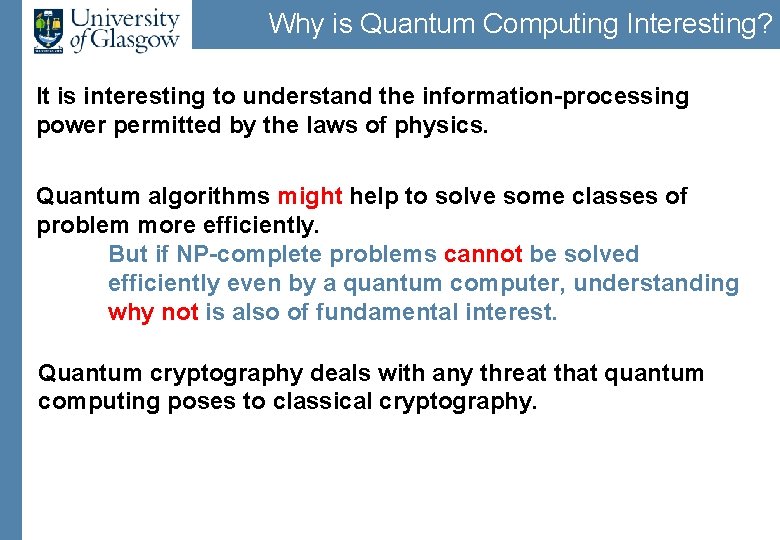 University of Glasgow

Why is Quantum Computing Interesting?

It is interesting to understand the information-processing power permitted by the laws of physics.

Quantum algorithms might help to solve some classes of problem more efficiently.

But if NP-complete problems cannot be solved efficiently even by a quantum computer, understanding why not is also of fundamental interest.

Quantum cryptography deals with any threat that quantum computing poses to classical cryptography.